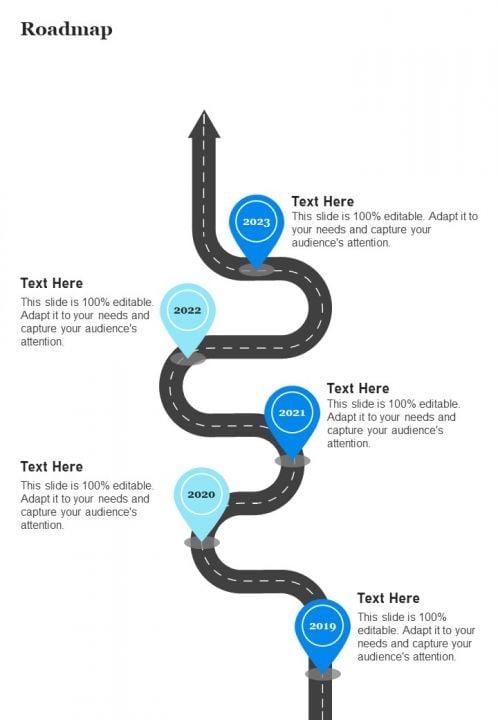 Roadmap

2023

Text Here
This slide is 100% editable. Adapt it to your needs and capture your audience's attention.

Text Here
This slide is 100% editable. Adapt it to your needs and capture your audience's attention.

2022

2021

Text Here
This slide is 100% editable. Adapt it to your needs and capture your audience's attention.

Text Here
This slide is 100% editable. Adapt it to your needs and capture your audience's attention.

2020

2019

Text Here
This slide is 100% editable. Adapt it to your needs and capture your audience's attention.